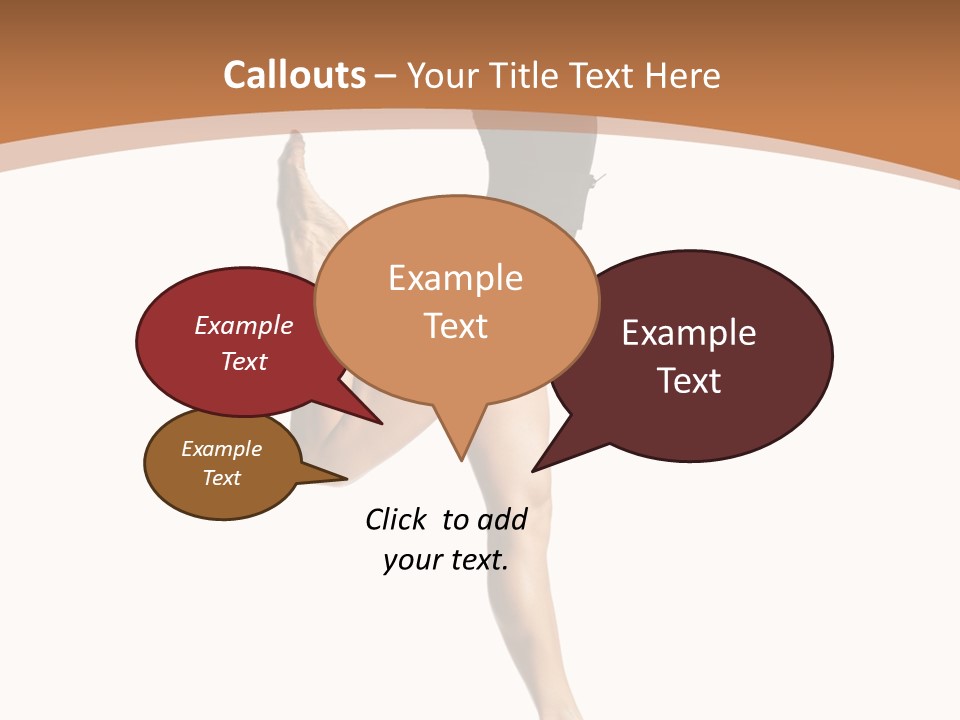 Callouts – Your Title Text Here

Example Text

Example Text

Example Text

Example Text

Click to add your text.